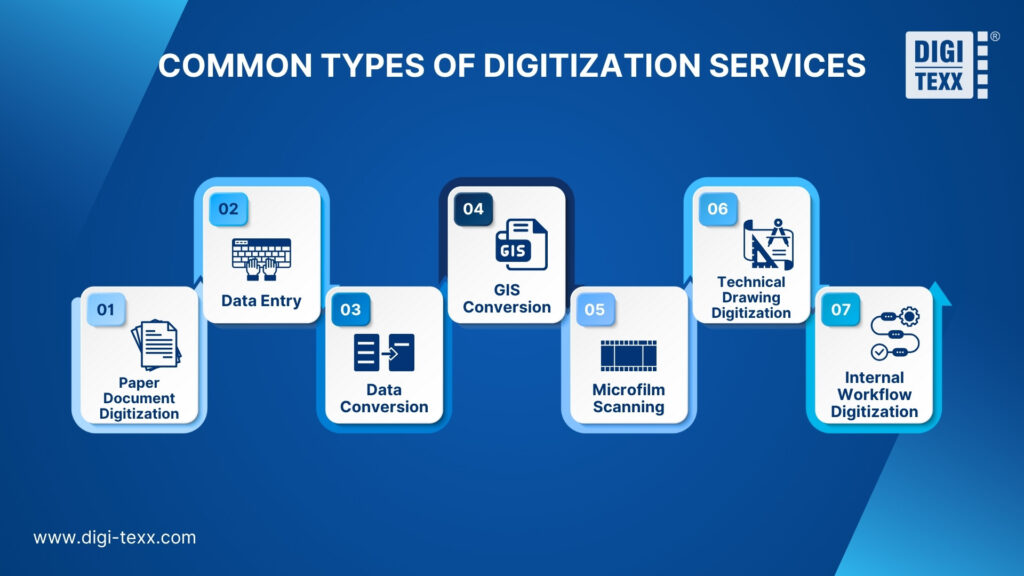 COMMON TYPES OF DIGITIZATION SERVICES

DIGI TEXX ®

01
Paper Document Digitization

02
Data Entry

03
Data Conversion

04
GIS
GIS Conversion

05
Microfilm Scanning

06
Technical Drawing Digitization

07
Internal Workflow Digitization

www.digi-texx.com